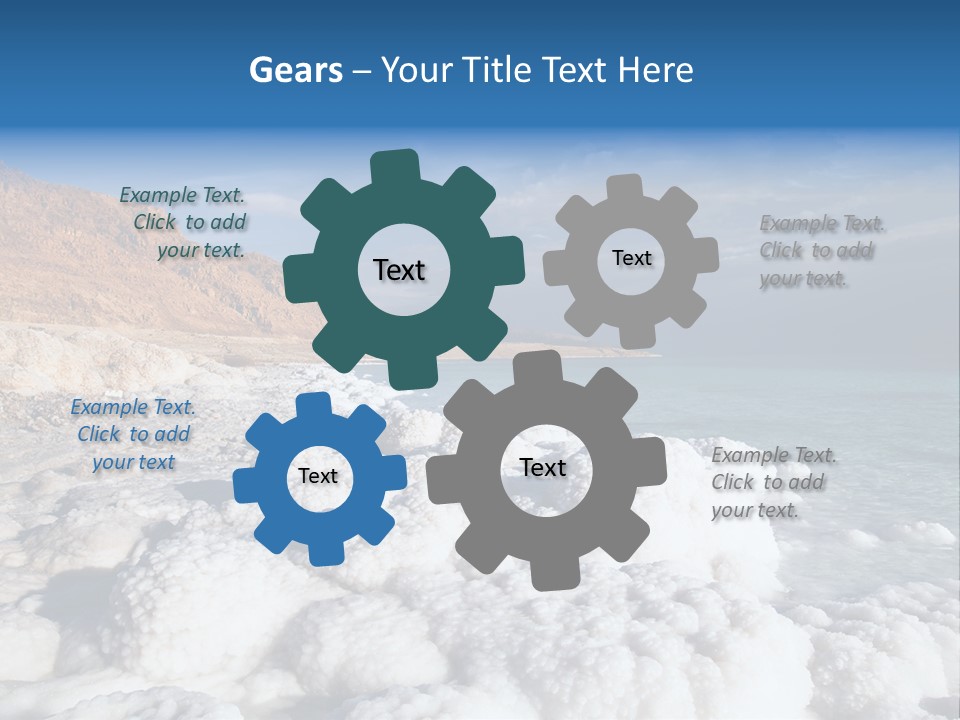 Gears – Your Title Text Here

Example Text. Click to add your text.

Text

Text

Example Text. Click to add your text.

Example Text. Click to add your text

Text

Text

Example Text. Click to add your text.